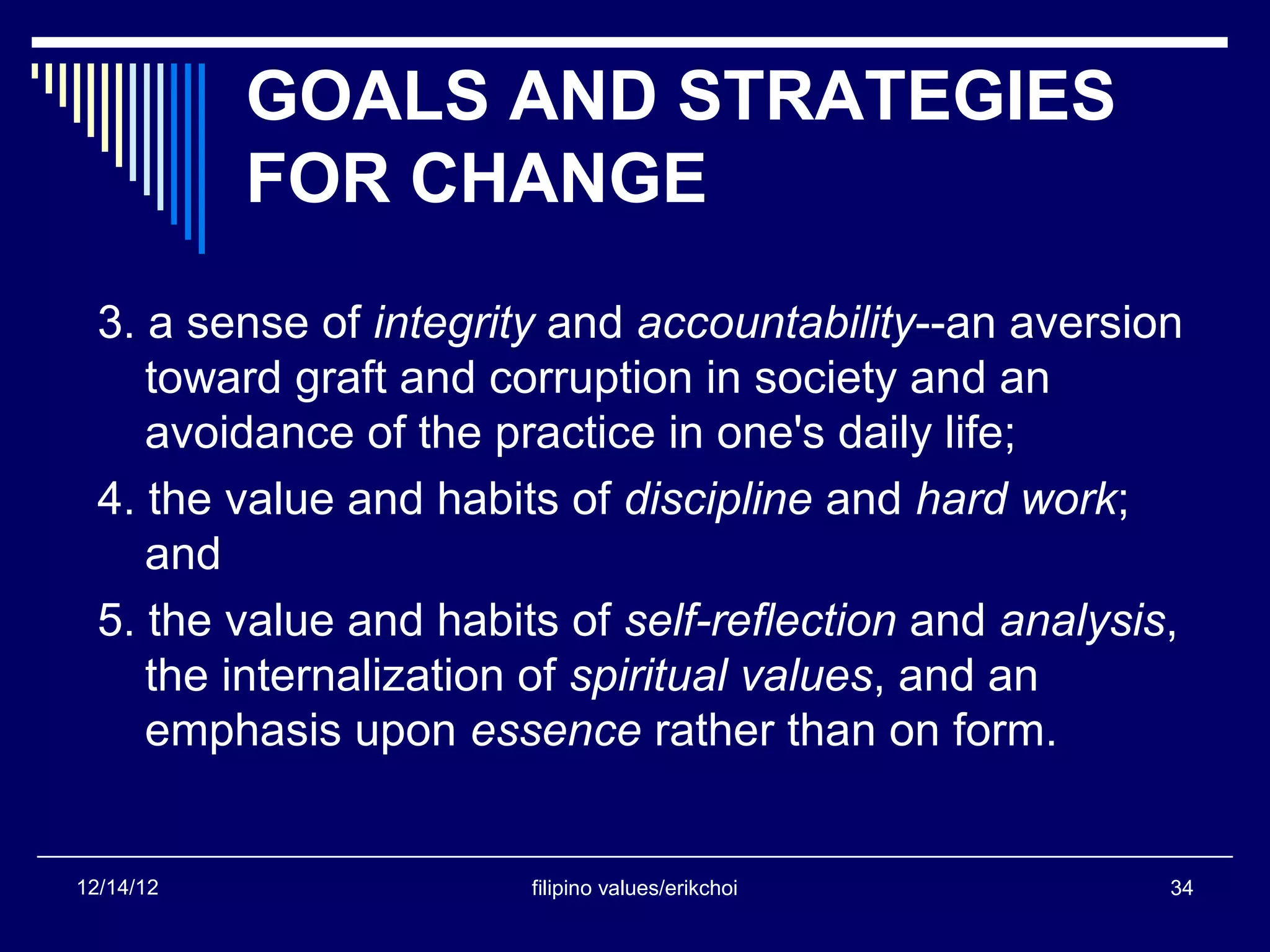 GOALS AND STRATEGIES FOR CHANGE

3. a sense of integrity and accountability--an aversion toward graft and corruption in society and an avoidance of the practice in one's daily life;

4. the value and habits of discipline and hard work; and

5. the value and habits of self-reflection and analysis, the internalization of spiritual values, and an emphasis upon essence rather than on form.

12/14/12

filipino values/erikchoi

34